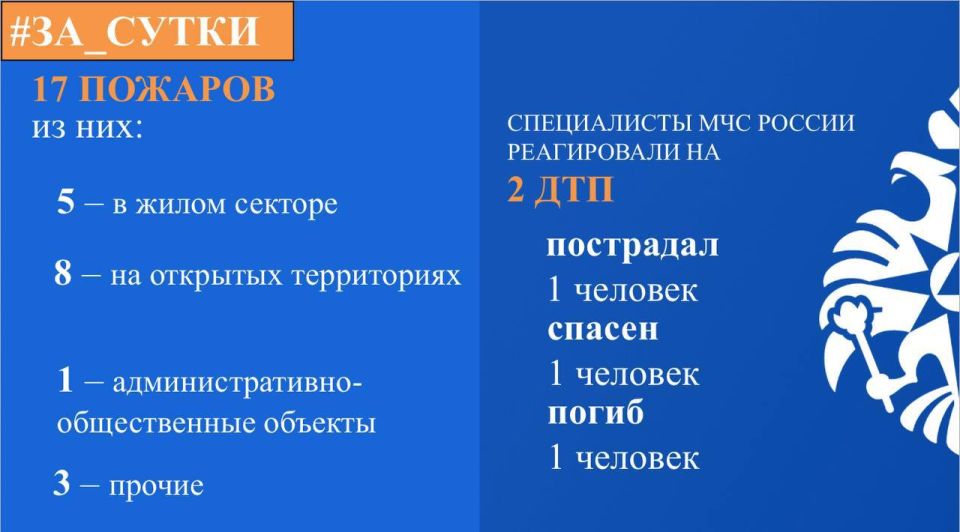 #ЗА_СУТКИ

17 ПОЖАРОВ
из них:

5 – в жилом секторе

8 – на открытых территориях

1 – административно-общественные объекты

3 – прочие

СПЕЦИАЛИСТЫ МЧС РОССИИ РЕАГИРОВАЛИ НА
2 ДТП

пострадал
1 человек
спасен
1 человек
погиб
1 человек